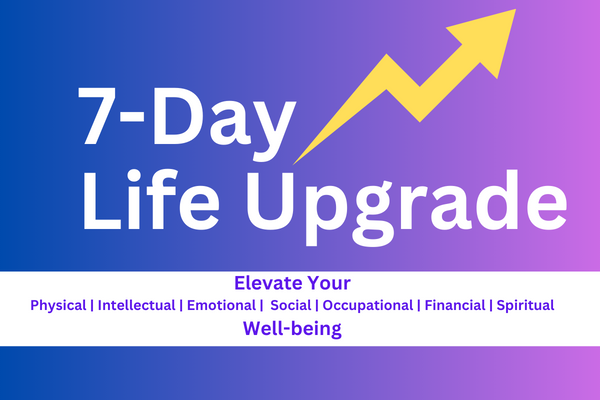 7-Day
Life Upgrade

Elevate Your
Physical | Intellectual | Emotional | Social | Occupational | Financial | Spiritual
Well-being